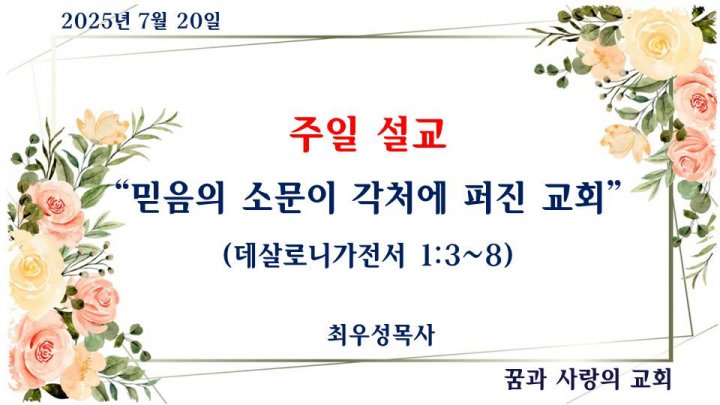 2025년 7월 20일

주일 설교

“믿음의 소문이 각처에 퍼진 교회”

(데살로니가전서 1:3~8)

최우성목사

꿈과 사랑의 교회